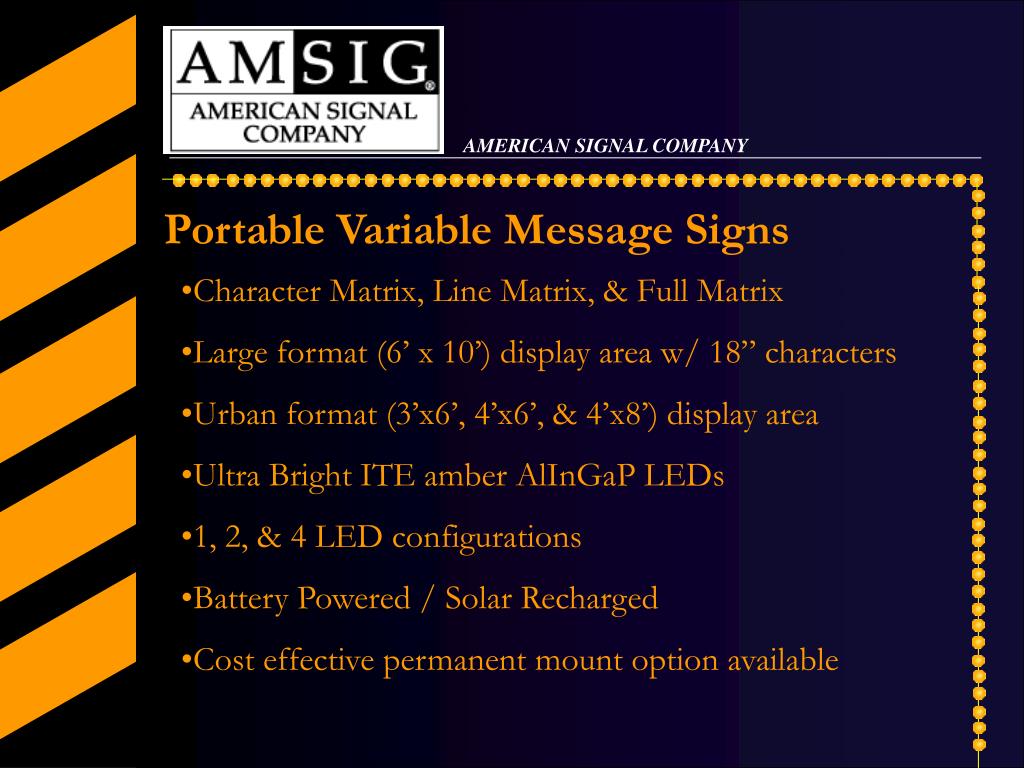 AMSIG®
AMERICAN SIGNAL COMPANY

AMERICAN SIGNAL COMPANY

Portable Variable Message Signs

•Character Matrix, Line Matrix, & Full Matrix

•Large format (6’ x 10’) display area w/ 18” characters

•Urban format (3’x6’, 4’x6’, & 4’x8’) display area

•Ultra Bright ITE amber AlInGaP LEDs

•1, 2, & 4 LED configurations

•Battery Powered / Solar Recharged

•Cost effective permanent mount option available